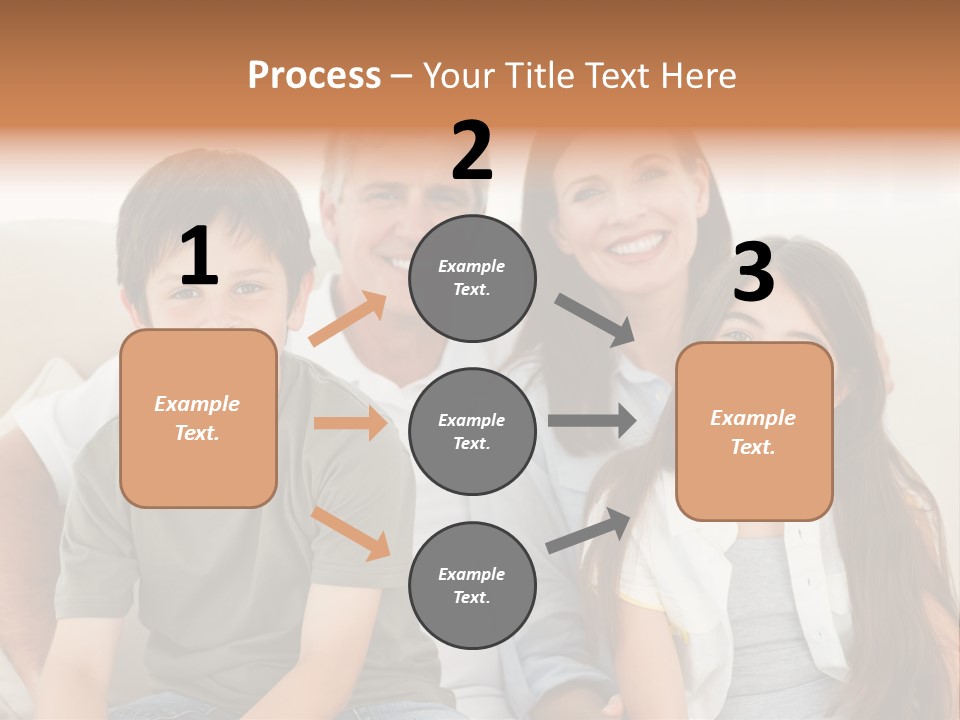 Process – Your Title Text Here

1

Example Text.

2

Example Text.

Example Text.

Example Text.

3

Example Text.